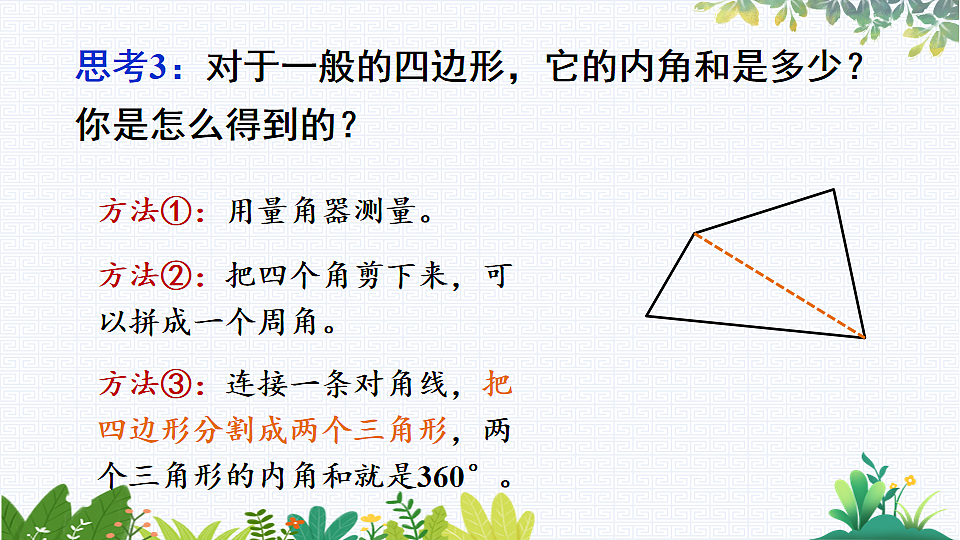 思考3：对于一般的四边形，它的内角和是多少？你是怎么得到的？

方法①：用量角器测量。

方法②：把四个角剪下来，可以拼成一个周角。

方法③：连接一条对角线，把四边形分割成两个三角形，两个三角形的内角和就是360°。